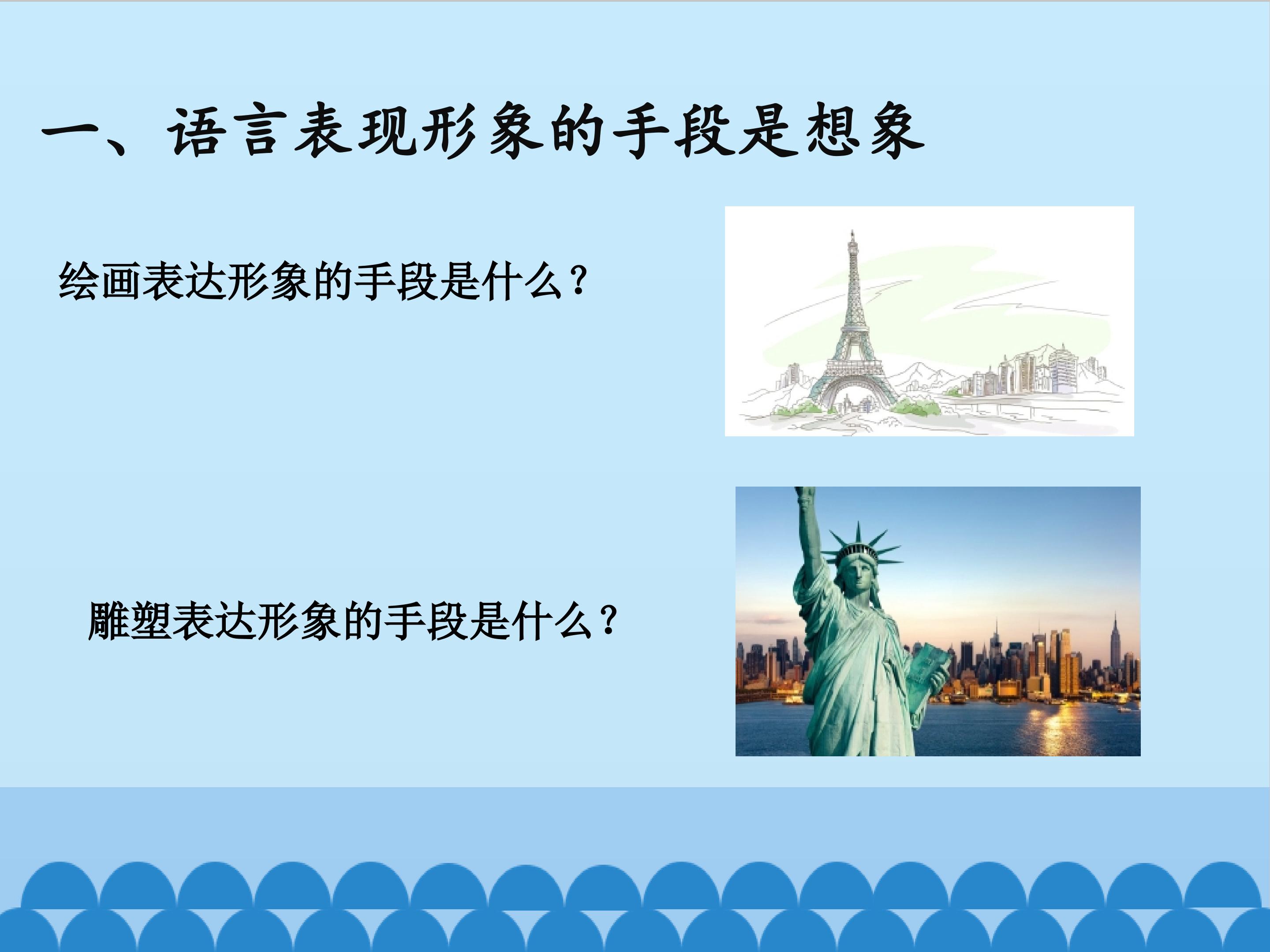 一、语言表现形象的手段是想象

绘画表达形象的手段是什么？

雕塑表达形象的手段是什么？